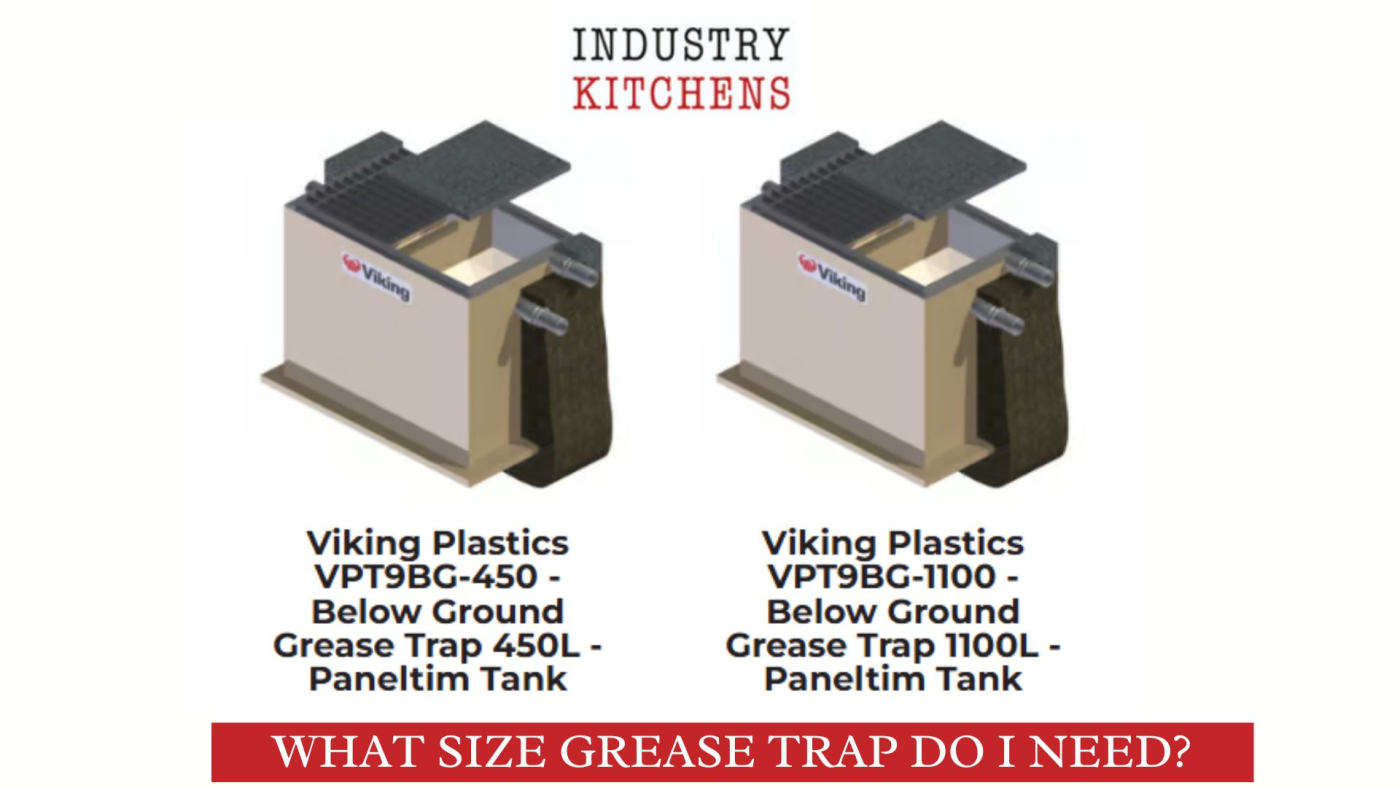 INDUSTRY
KITCHENS

Viking

Viking

Viking Plastics VPT9BG-450 - Below Ground Grease Trap 450L - Paneltim Tank

Viking Plastics VPT9BG-1100 - Below Ground Grease Trap 1100L - Paneltim Tank

WHAT SIZE GREASE TRAP DO I NEED?